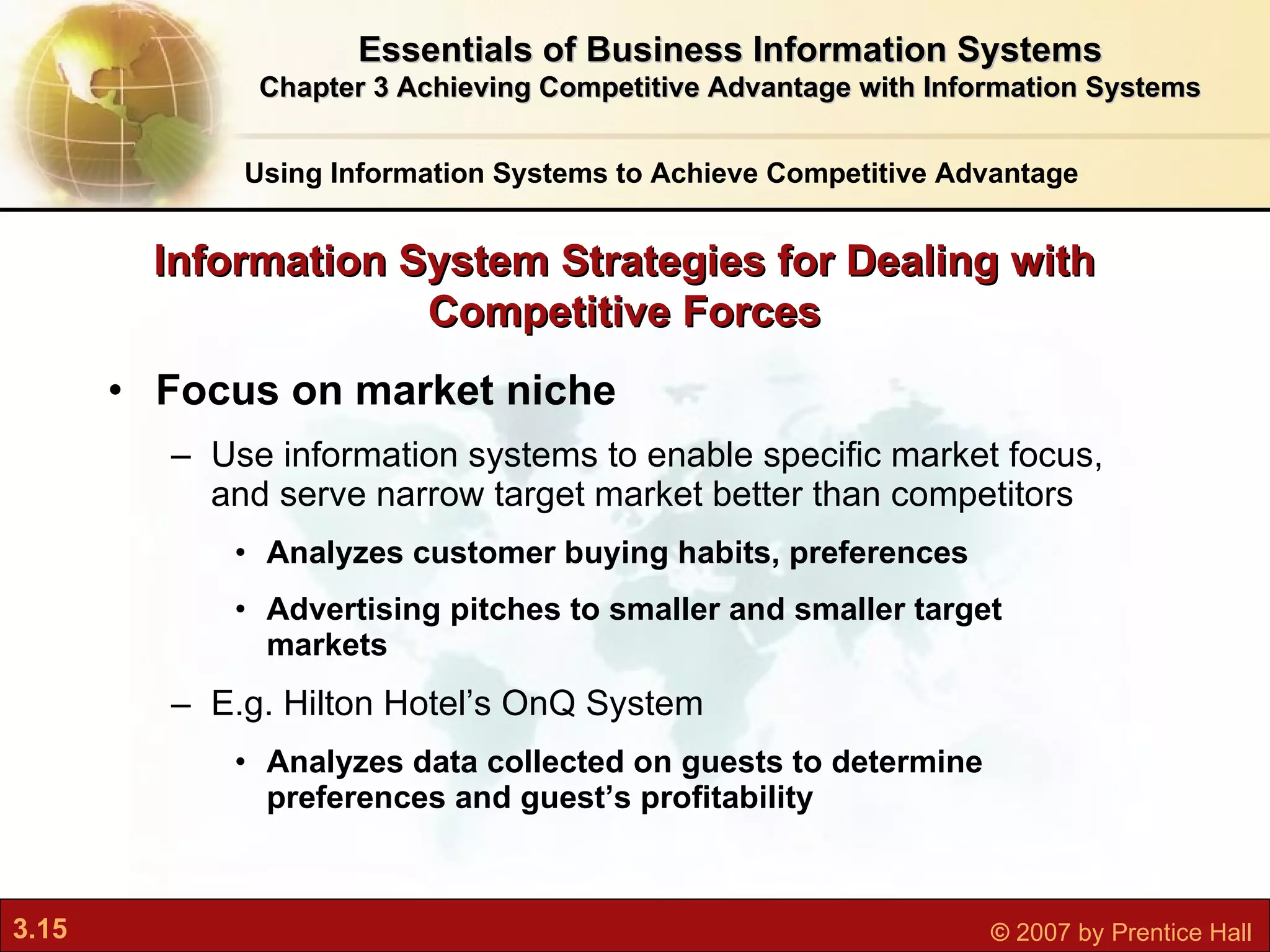 Essentials of Business Information Systems
Chapter 3 Achieving Competitive Advantage with Information Systems

Using Information Systems to Achieve Competitive Advantage

Information System Strategies for Dealing with Competitive Forces

• Focus on market niche
– Use information systems to enable specific market focus, and serve narrow target market better than competitors
• Analyzes customer buying habits, preferences
• Advertising pitches to smaller and smaller target markets
– E.g. Hilton Hotel’s OnQ System
• Analyzes data collected on guests to determine preferences and guest’s profitability

3.15

© 2007 by Prentice Hall